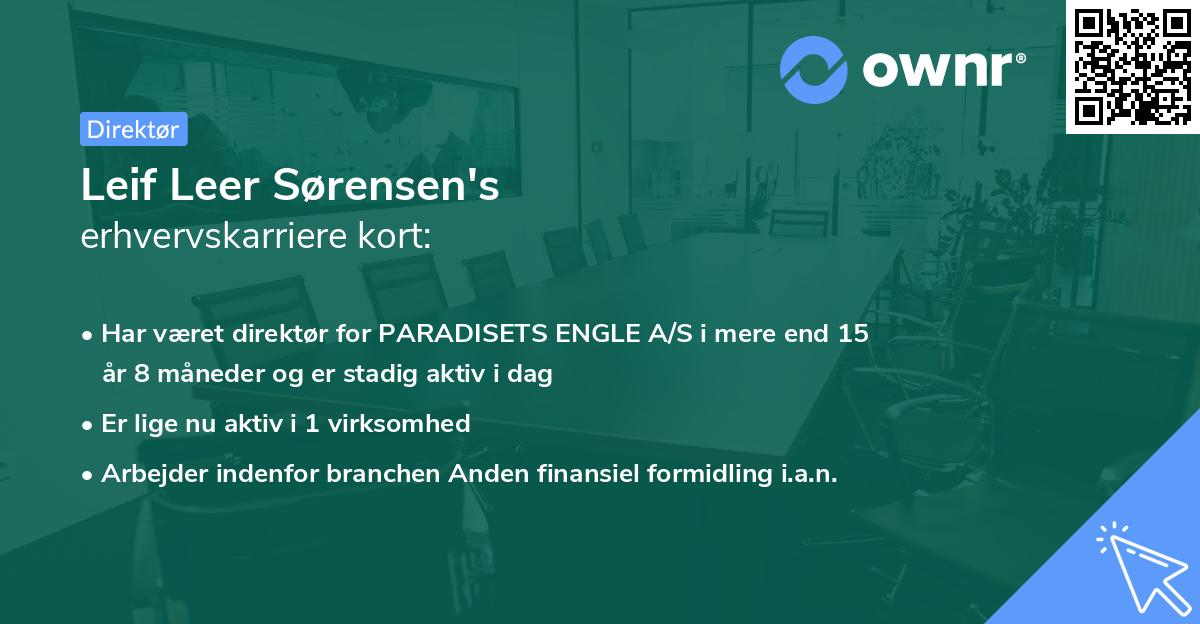 ownr®

Direktør

Leif Leer Sørensen's
erhvervskarriere kort:

• Har været direktør for PARADISETS ENGLE A/S i mere end 15 år 8 måneder og er stadig aktiv i dag

• Er lige nu aktiv i 1 virksomhed

• Arbejder indenfor branchen Anden finansiel formidling i.a.n.